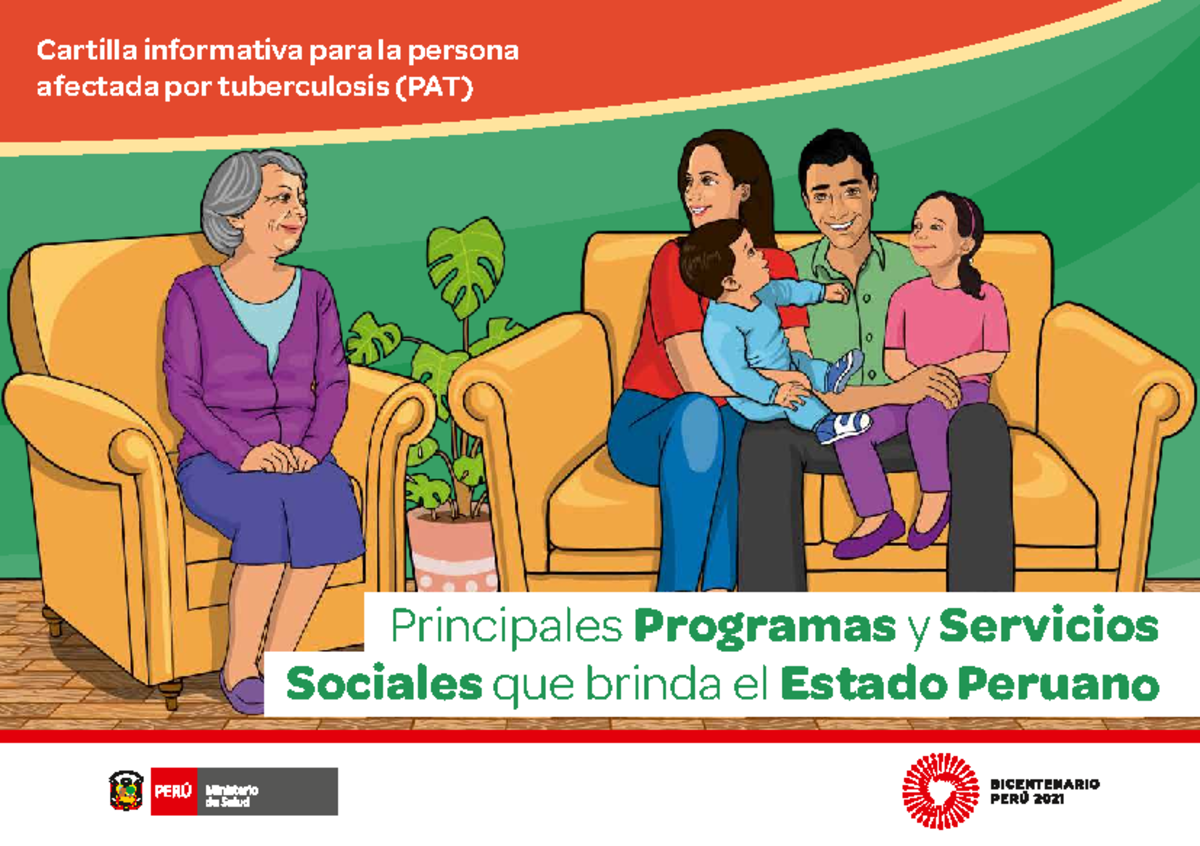 Cartilla informativa para la persona afectada por tuberculosis (PAT)

Principales Programas y Servicios Sociales que brinda el Estado Peruano

PERÚ Ministerio de Salud

BICENTENARIO PERÚ 2021